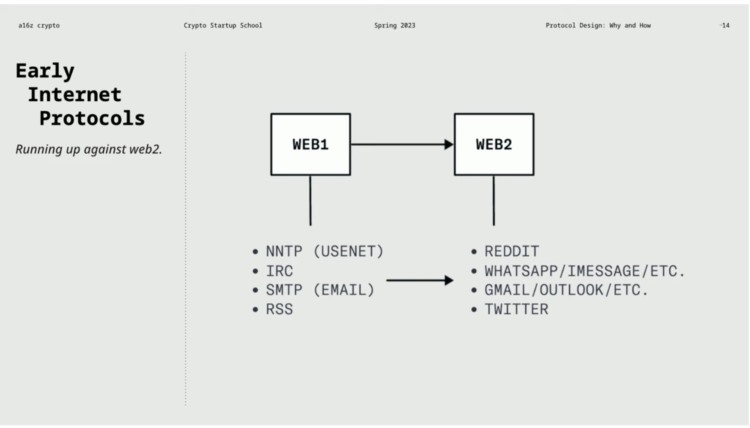 a16z crypto Crypto Startup School Spring 2023 Protocol Design: Why and How -14

Early Internet Protocols

Running up against web2.

WEB1

WEB2

• NNTP (USENET)
• IRC
• SMTP (EMAIL)
• RSS

• REDDIT
• WHATSAPP/IMESSAGE/ETC.
• GMAIL/OUTLOOK/ETC.
• TWITTER